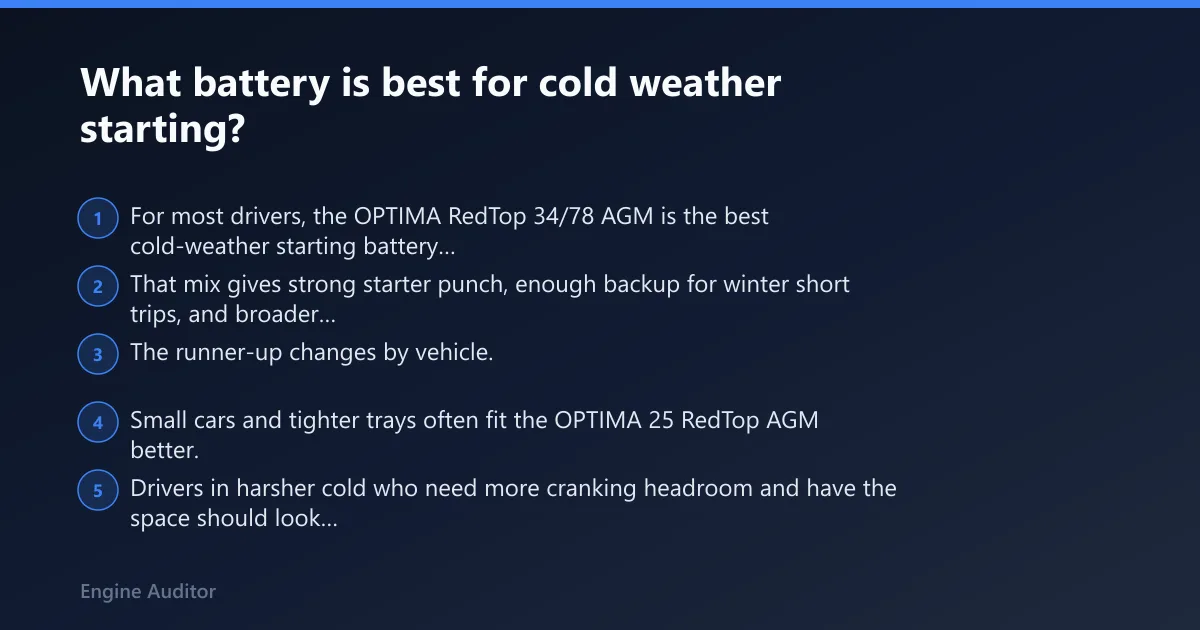 What battery is best for cold weather starting?

1 For most drivers, the OPTIMA RedTop 34/78 AGM is the best cold-weather starting battery...

2 That mix gives strong starter punch, enough backup for winter short trips, and broader...

3 The runner-up changes by vehicle.

4 Small cars and tighter trays often fit the OPTIMA 25 RedTop AGM better.

5 Drivers in harsher cold who need more cranking headroom and have the space should look...

Engine Auditor